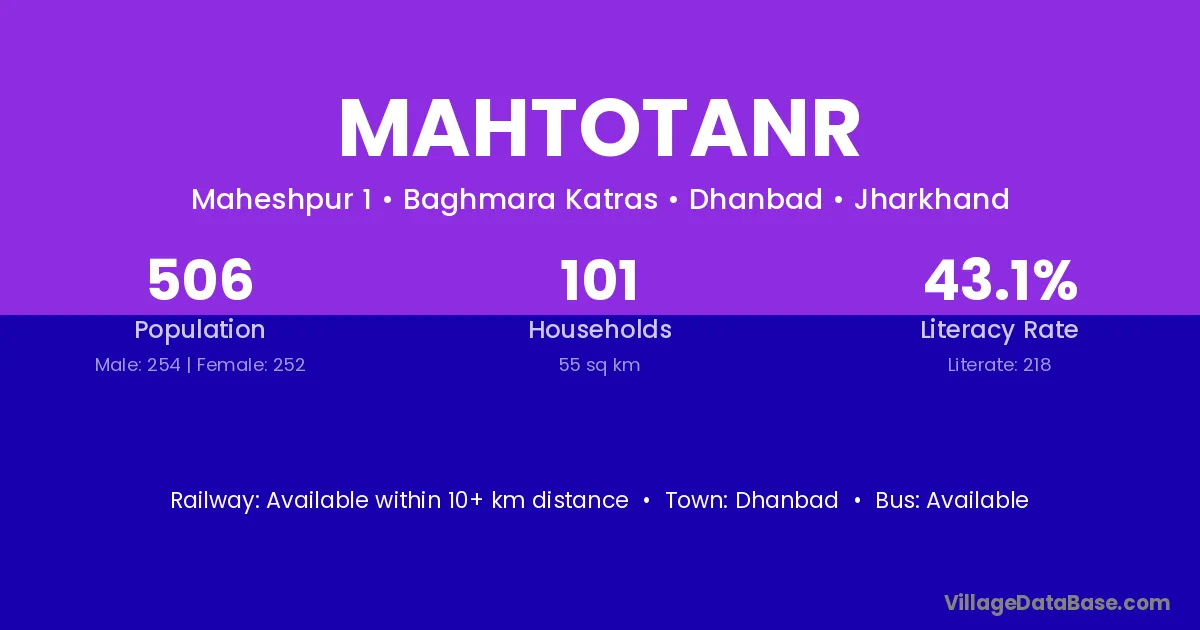 MAHTOTANR

Maheshpur 1 • Baghmara Katras • Dhanbad • Jharkhand

506
Population
Male: 254 | Female: 252

101
Households
55 sq km

43.1%
Literacy Rate
Literate: 218

Railway: Available within 10+ km distance • Town: Dhanbad • Bus: Available

VillageDataBase.com